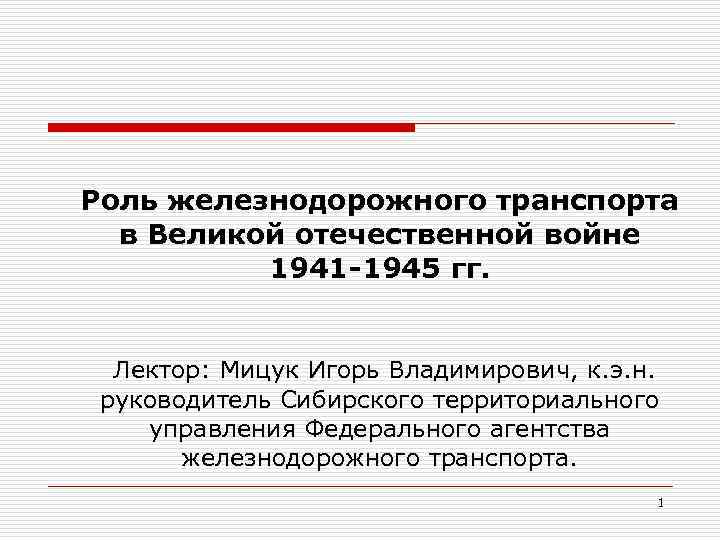 Роль железнодорожного транспорта в Великой отечественной войне 1941-1945 гг.

Лектор: Мицук Игорь Владимирович, к.э.н. руководитель Сибирского территориального управления Федерального агентства железнодорожного транспорта.

1